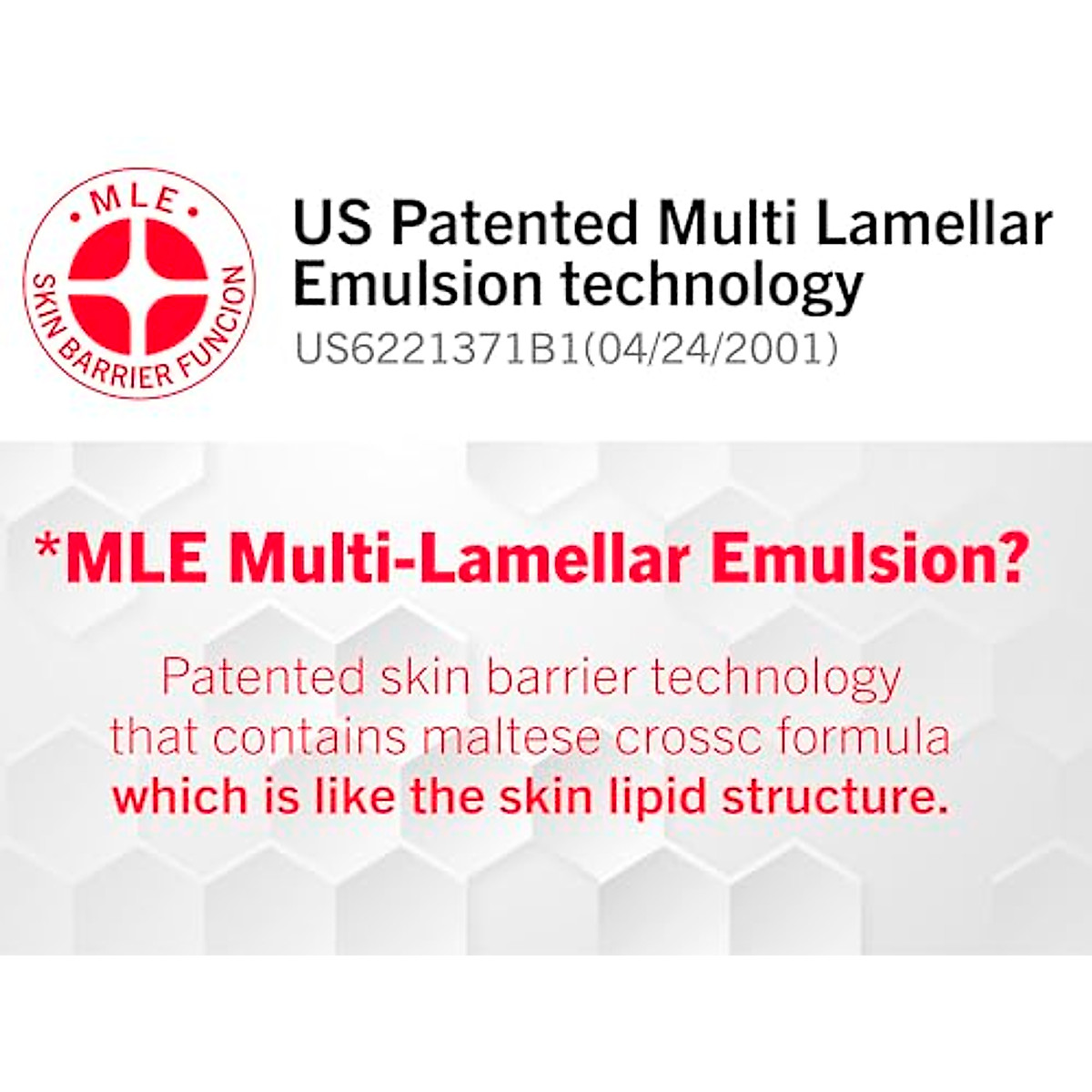 MLE

SKIN BARRIER FUNCION

US Patented Multi Lamellar Emulsion technology

US6221371B1(04/24/2001)

*MLE Multi-Lamellar Emulsion?

Patented skin barrier technology that contains maltese crossc formula which is like the skin lipid structure.